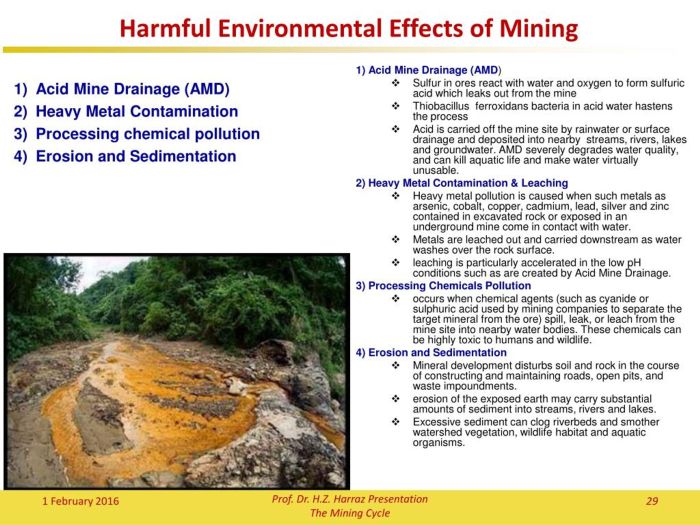 Harmful Environmental Effects of Mining

1) Acid Mine Drainage (AMD)
2) Heavy Metal Contamination
3) Processing chemical pollution
4) Erosion and Sedimentation

1) Acid Mine Drainage (AMD)
❖ Sulfur in ores react with water and oxygen to form sulfuric acid which leaks out from the mine
❖ Thiobacillus ferroxidans bacteria in acid water hastens the process
❖ Acid is carried off the mine site by rainwater or surface drainage and deposited into nearby streams, rivers, lakes and groundwater. AMD severely degrades water quality, and can kill aquatic life and make water virtually unusable.

2) Heavy Metal Contamination & Leaching
❖ Heavy metal pollution is caused when such metals as arsenic, cobalt, copper, cadmium, lead, silver and zinc contained in excavated rock or exposed in an underground mine come in contact with water.
❖ Metals are leached out and carried downstream as water washes over the rock surface.
❖ leaching is particularly accelerated in the low pH conditions such as are created by Acid Mine Drainage.

3) Processing Chemicals Pollution
❖ occurs when chemical agents (such as cyanide or sulphuric acid used by mining companies to separate the target mineral from the ore) spill, leak, or leach from the mine site into nearby water bodies. These chemicals can be highly toxic to humans and wildlife.

4) Erosion and Sedimentation
❖ Mineral development disturbs soil and rock in the course of constructing and maintaining roads, open pits, and waste impoundments.
❖ erosion of the exposed earth may carry substantial amounts of sediment into streams, rivers and lakes.
❖ Excessive sediment can clog riverbeds and smother watershed vegetation, wildlife habitat and aquatic organisms.

1 February 2016
Prof. Dr. H.Z. Harraz Presentation
The Mining Cycle
29